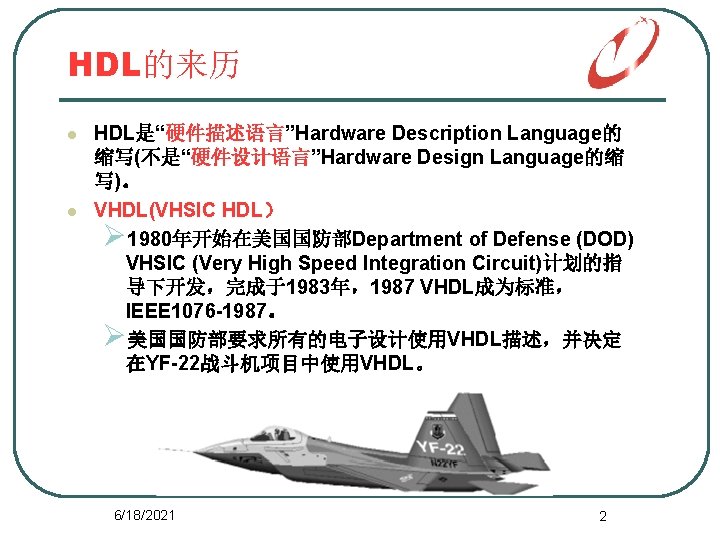 HDL的来历

HDL是“硬件描述语言”Hardware Description Language的缩写(不是“硬件设计语言”Hardware Design Language的缩写)。

VHDL(VHSIC HDL）

1980年开始在美国国防部Department of Defense (DOD) VHSIC (Very High Speed Integration Circuit)计划的指导下开发，完成于1983年，1987 VHDL成为标准，IEEE1076-1987。

美国国防部要求所有的电子设计使用VHDL描述，并决定在YF-22战斗机项目中使用VHDL。

YF-22

N22YF

6/18/2021

2